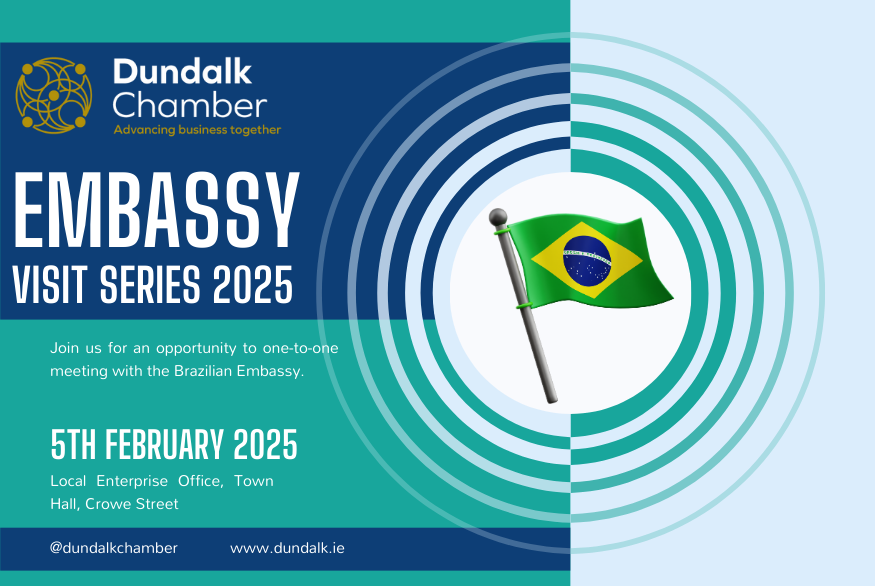 Dundalk Chamber
Advancing business together

EMBASSY
VISIT SERIES 2025

Join us for an opportunity to one-to-one meeting with the Brazilian Embassy.

5TH FEBRUARY 2025

Local Enterprise Office, Town Hall, Crowe Street

@dundalkchamber www.dundalk.ie